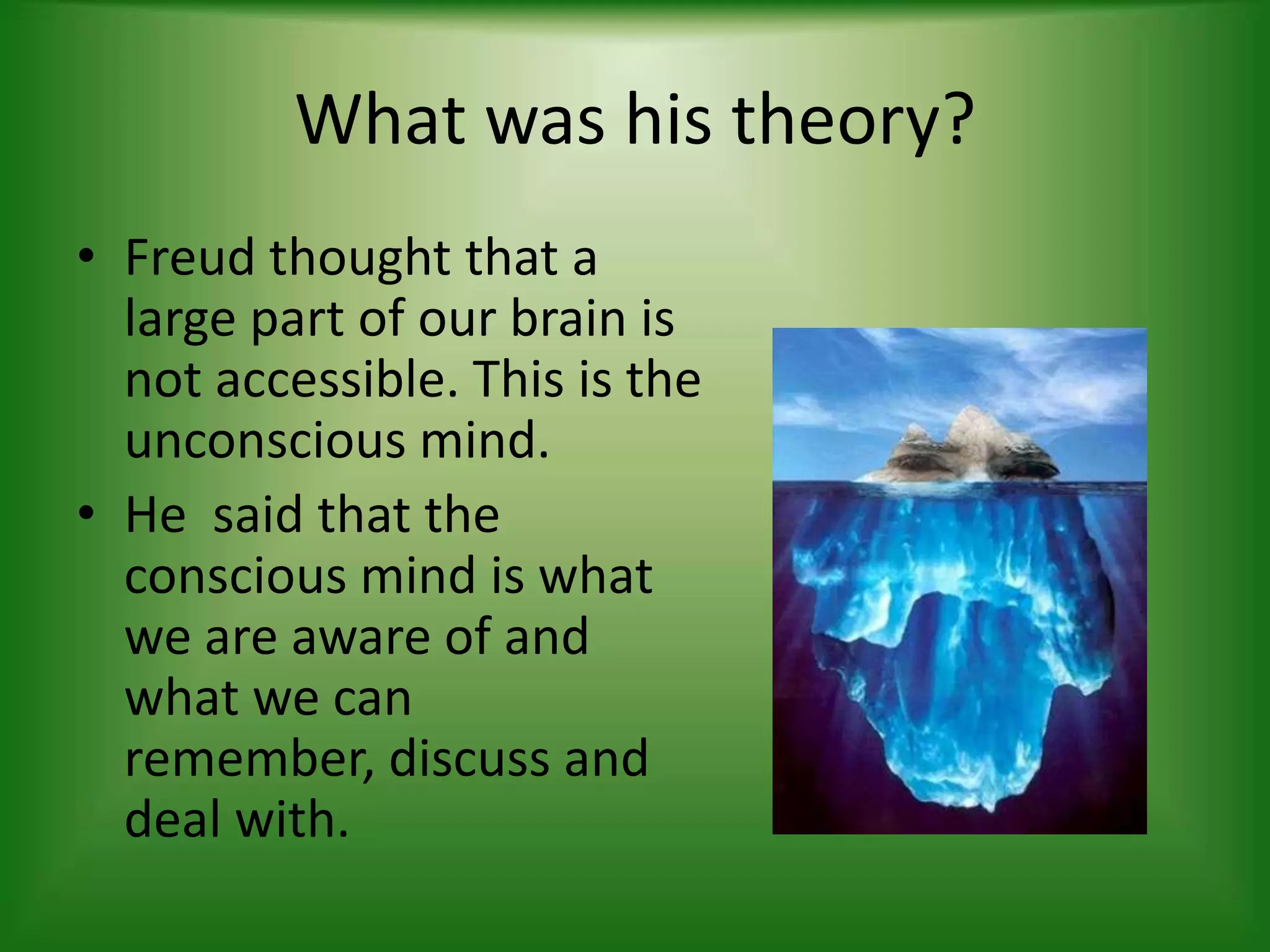 What was his theory?

• Freud thought that a large part of our brain is not accessible. This is the unconscious mind.

• He said that the conscious mind is what we are aware of and what we can remember, discuss and deal with.